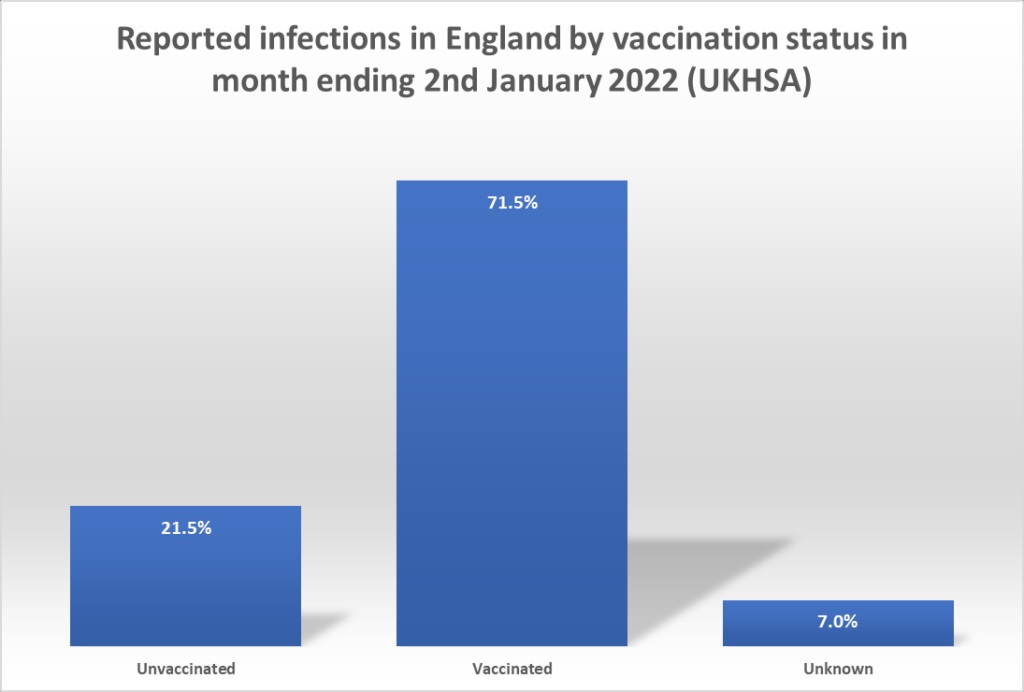 Reported infections in England by vaccination status in month ending 2nd January 2022 (UKHSA)

21.5%

71.5%

7.0%

Unvaccinated

Vaccinated

Unknown